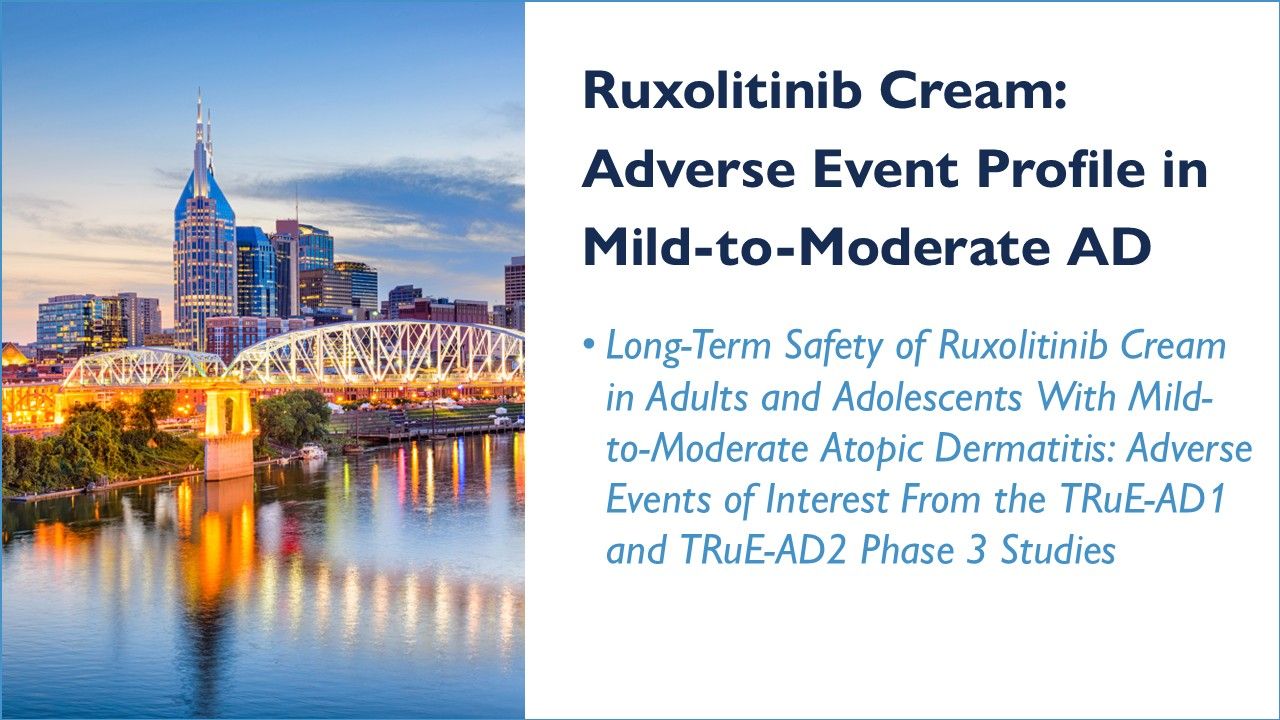 Ruxolitinib Cream: Adverse Event Profile in Mild-to-Moderate AD

• Long-Term Safety of Ruxolitinib Cream in Adults and Adolescents With Mild-to-Moderate Atopic Dermatitis: Adverse Events of Interest From the TRuE-AD1 and TRuE-AD2 Phase 3 Studies